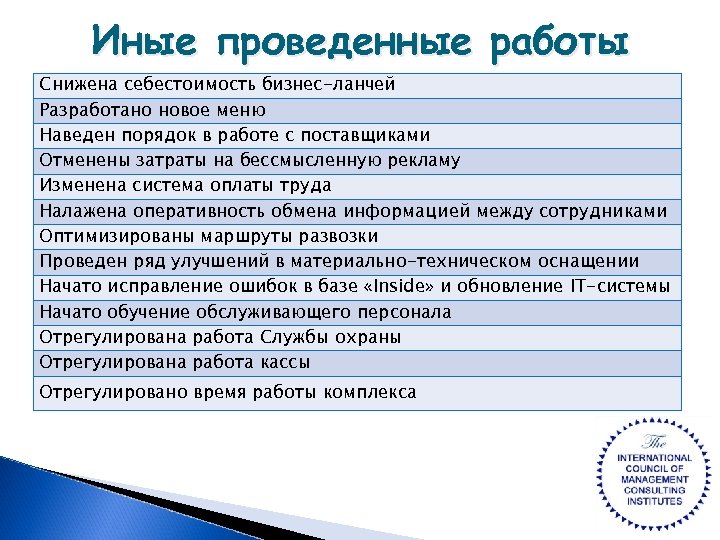 Иные проведенные работы

| Снижена себестоимость бизнес-ланчей |
|---|
| Разработано новое меню |
| Наведен порядок в работе с поставщиками |
| Отменены затраты на бессмысленную рекламу |
| Изменена система оплаты труда |
| Налажена оперативность обмена информацией между сотрудниками |
| Оптимизированы маршруты развозки |
| Проведен ряд улучшений в материально-техническом оснащении |
| Начато исправление ошибок в базе «Inside» и обновление IT-системы |
| Начато обучение обслуживающего персонала |
| Отрегулирована работа Службы охраны |
| Отрегулирована работа кассы |
| Отрегулировано время работы комплекса |

The INTERNATIONAL COUNCIL OF MANAGEMENT CONSULTING INSTITUTES